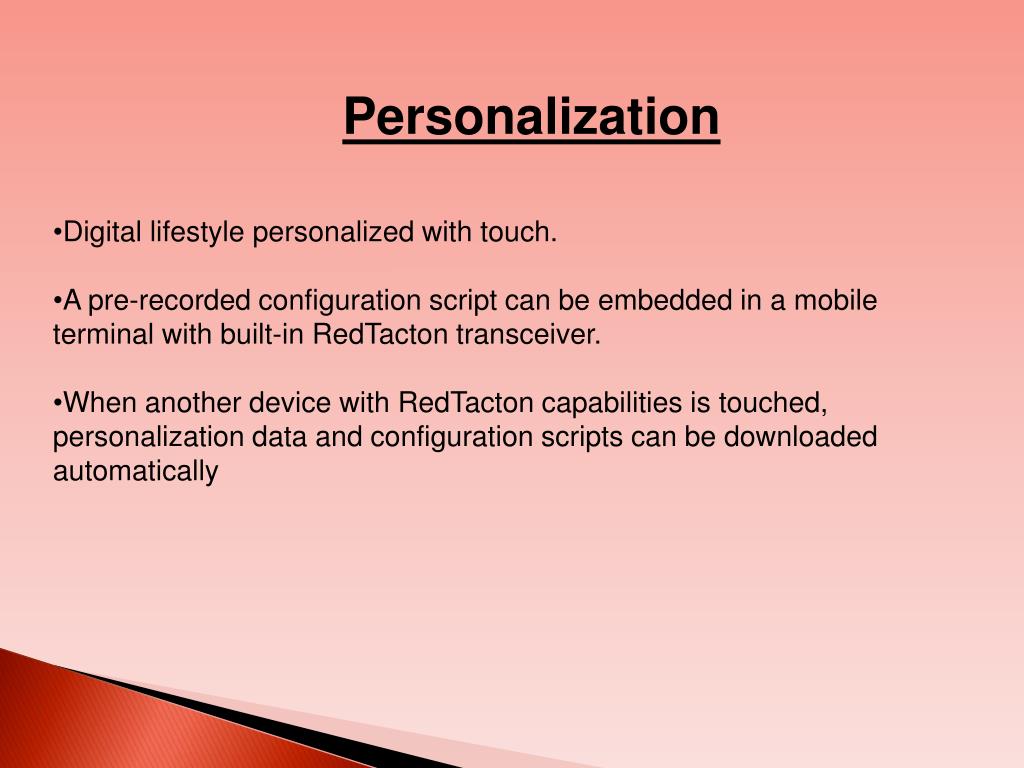 Personalization

•Digital lifestyle personalized with touch.

•A pre-recorded configuration script can be embedded in a mobile terminal with built-in RedTacton transceiver.

•When another device with RedTacton capabilities is touched, personalization data and configuration scripts can be downloaded automatically